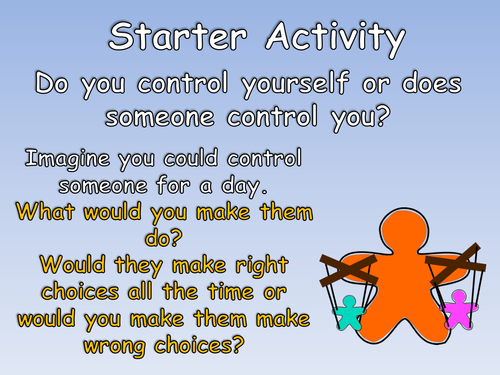 Starter Activity

Do you control yourself or does someone control you?

Imagine you could control someone for a day.

What would you make them do?

Would they make right choices all the time or would you make them make wrong choices?